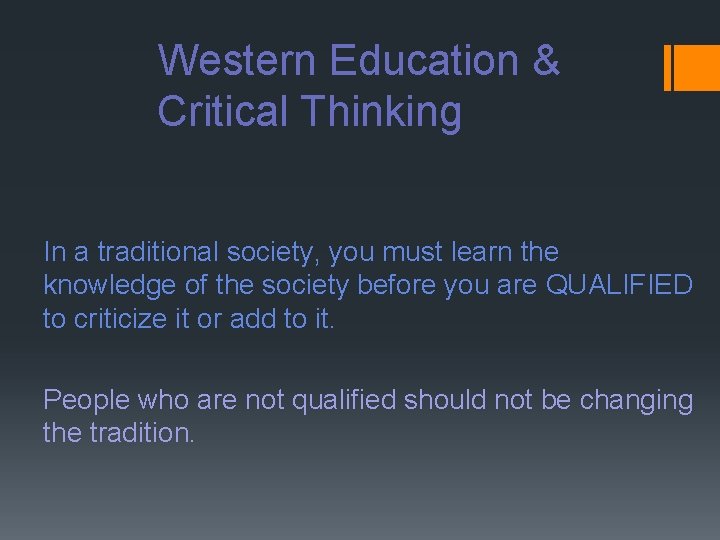 Western Education & Critical Thinking

In a traditional society, you must learn the knowledge of the society before you are QUALIFIED to criticize it or add to it.

People who are not qualified should not be changing the tradition.